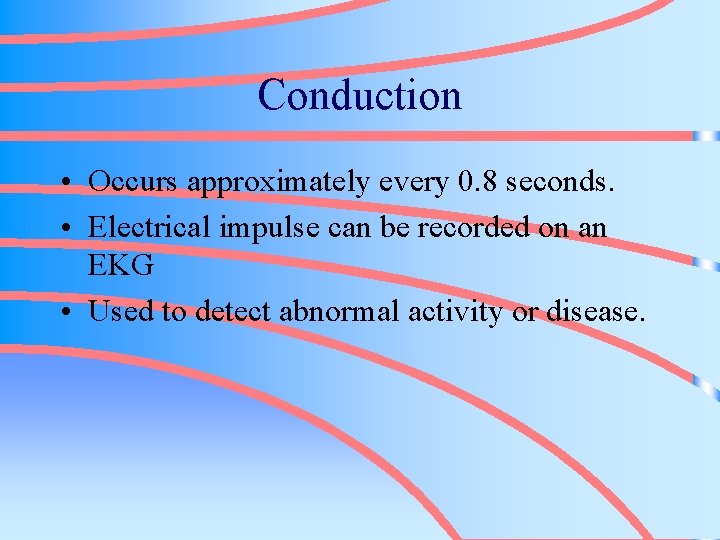 Conduction

• Occurs approximately every 0.8 seconds.
• Electrical impulse can be recorded on an EKG
• Used to detect abnormal activity or disease.